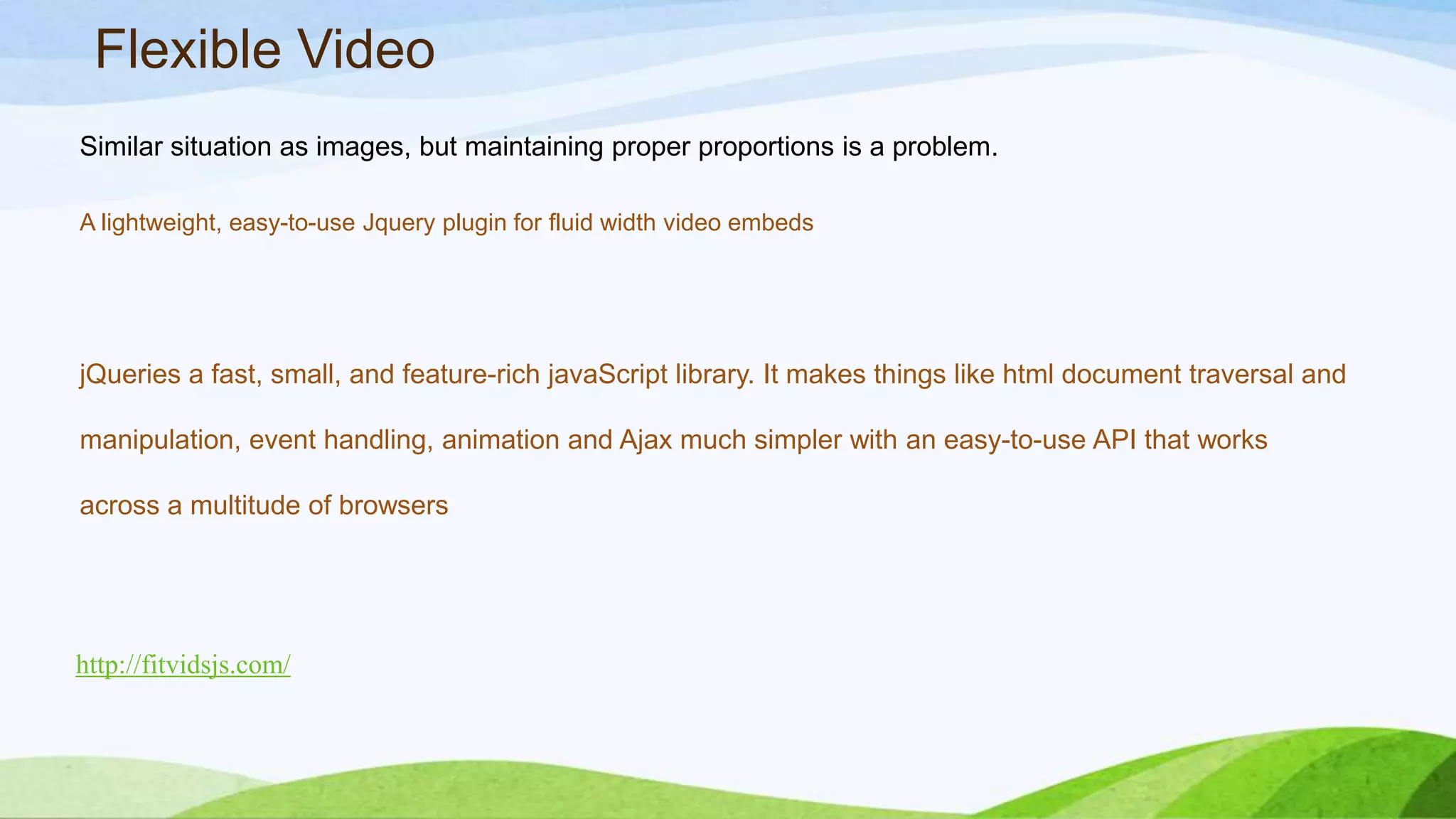 Flexible Video

Similar situation as images, but maintaining proper proportions is a problem.

A lightweight, easy-to-use Jquery plugin for fluid width video embeds

jQueries a fast, small, and feature-rich javaScript library. It makes things like html document traversal and manipulation, event handling, animation and Ajax much simpler with an easy-to-use API that works across a multitude of browsers

http://fitvidsjs.com/